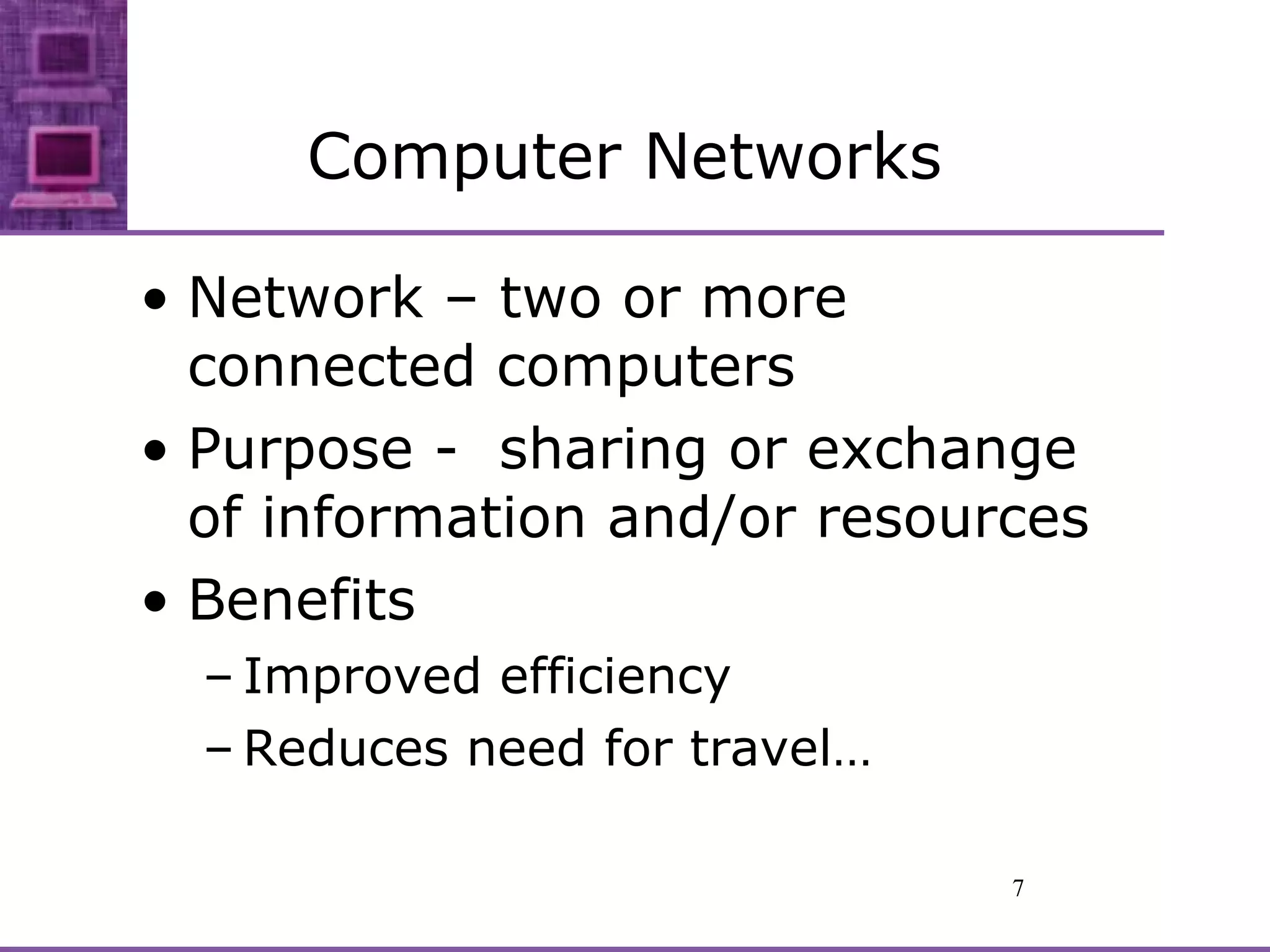 Computer Networks

• Network – two or more connected computers

• Purpose - sharing or exchange of information and/or resources

• Benefits

– Improved efficiency

– Reduces need for travel…

7